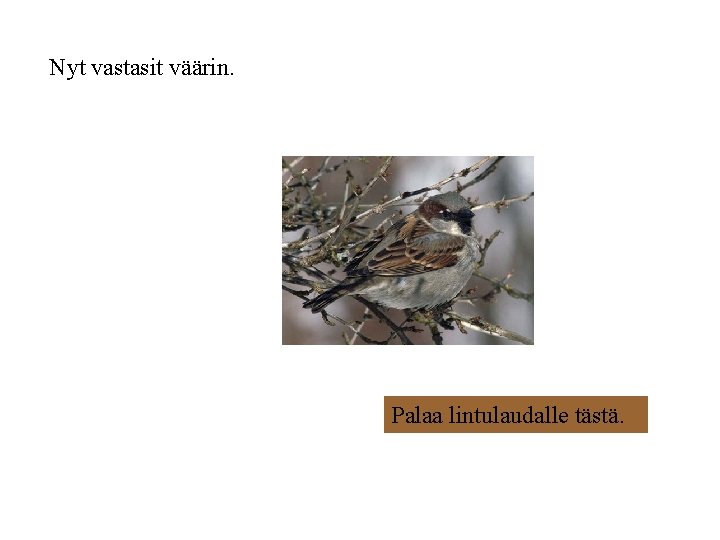 Nyt vastasit väärin.

Palaa lintulaudalle tästä.